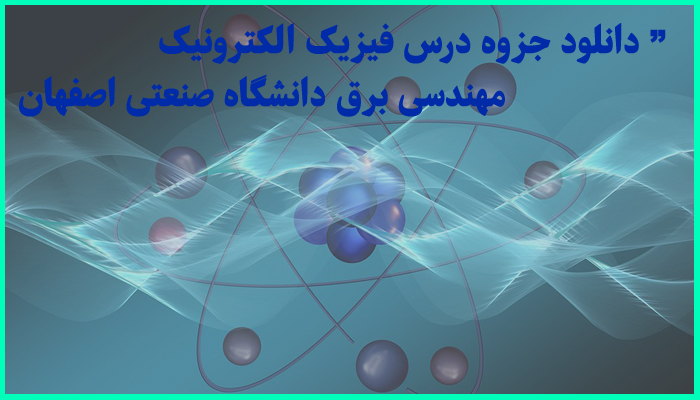 ” دانلود جزوه درس فیزیک الکترونیک مهندسی برق دانشگاه صنعتی اصفهان